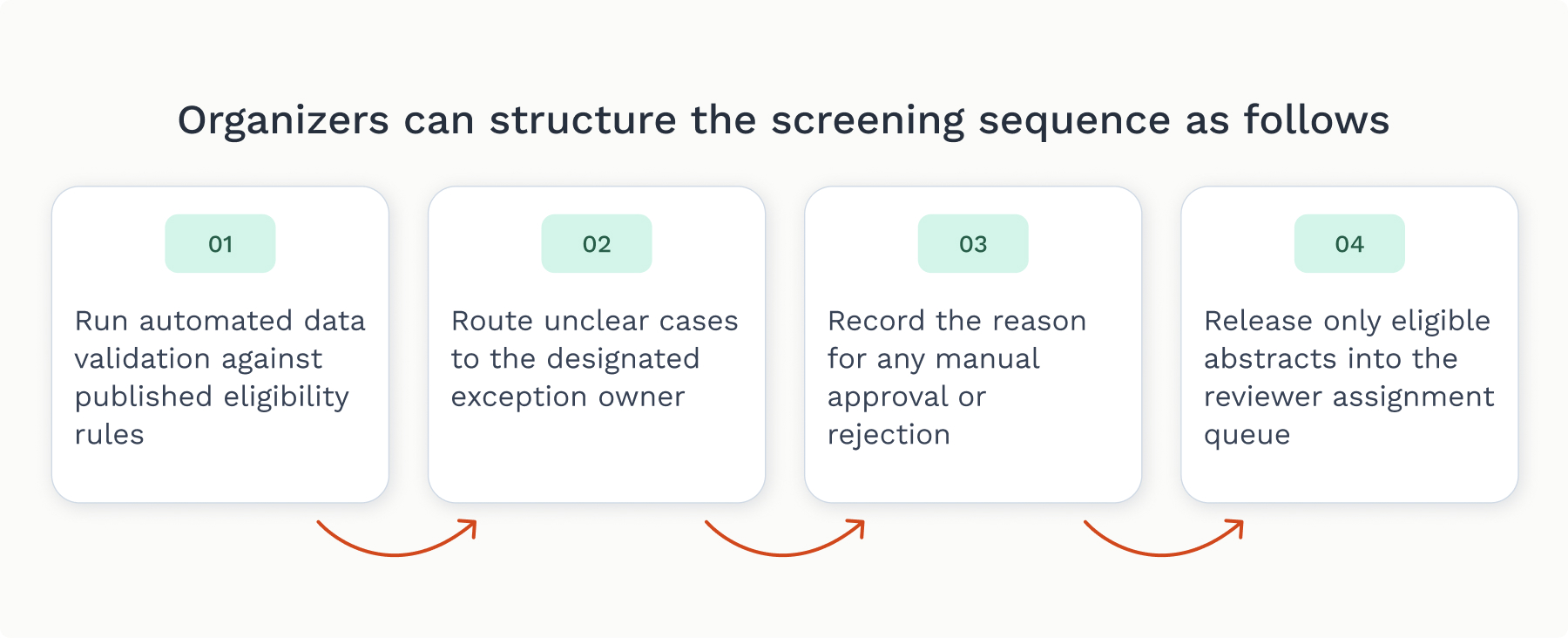 Organizers can structure the screening sequence as follows

01

Run automated data validation against published eligibility rules

02

Route unclear cases to the designated exception owner

03

Record the reason for any manual approval or rejection

04

Release only eligible abstracts into the reviewer assignment queue